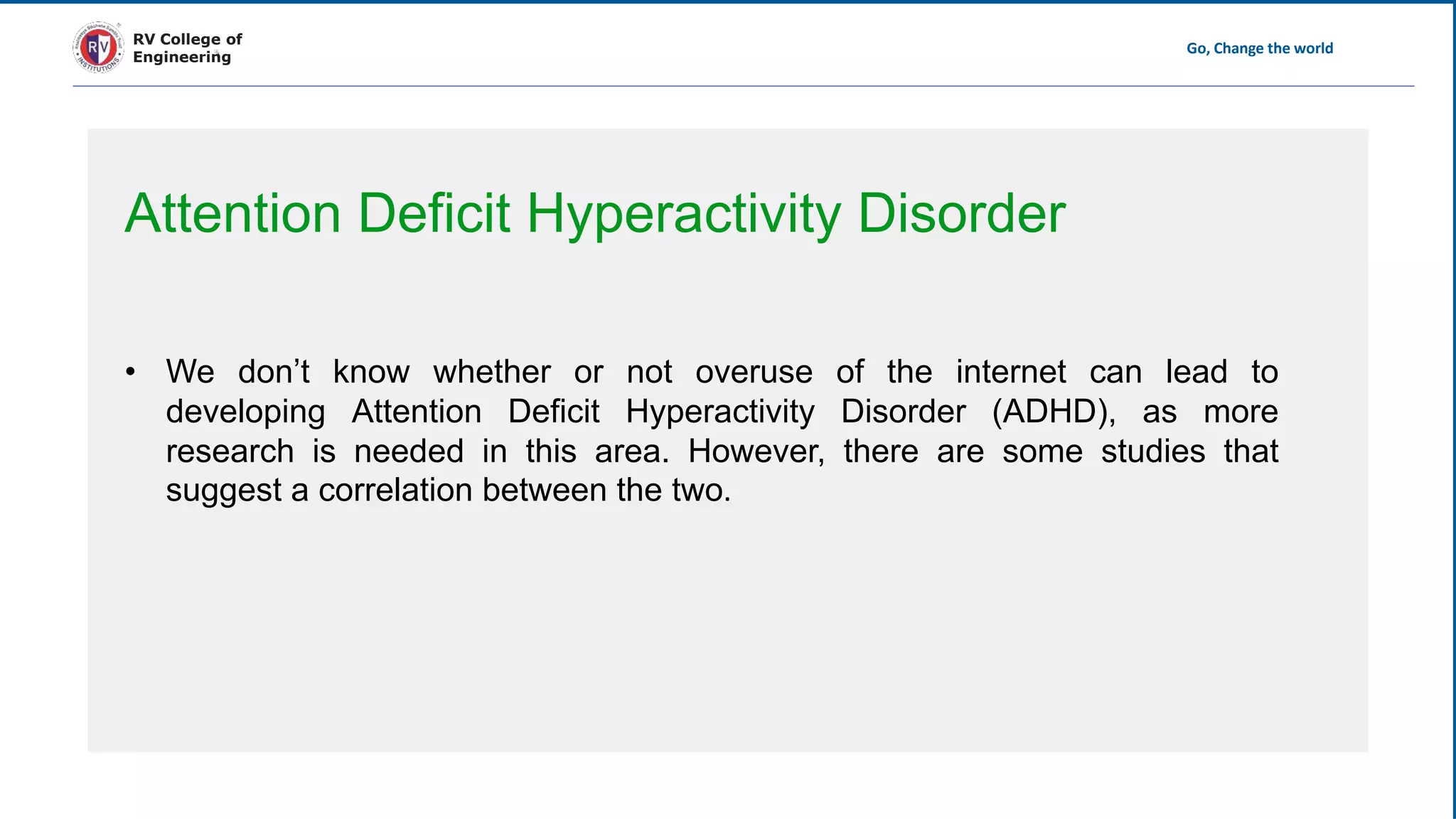 RV
INSTITUTIONS

RV College of Engineering

Go, Change the world

Attention Deficit Hyperactivity Disorder

• We don’t know whether or not overuse of the internet can lead to developing Attention Deficit Hyperactivity Disorder (ADHD), as more research is needed in this area. However, there are some studies that suggest a correlation between the two.